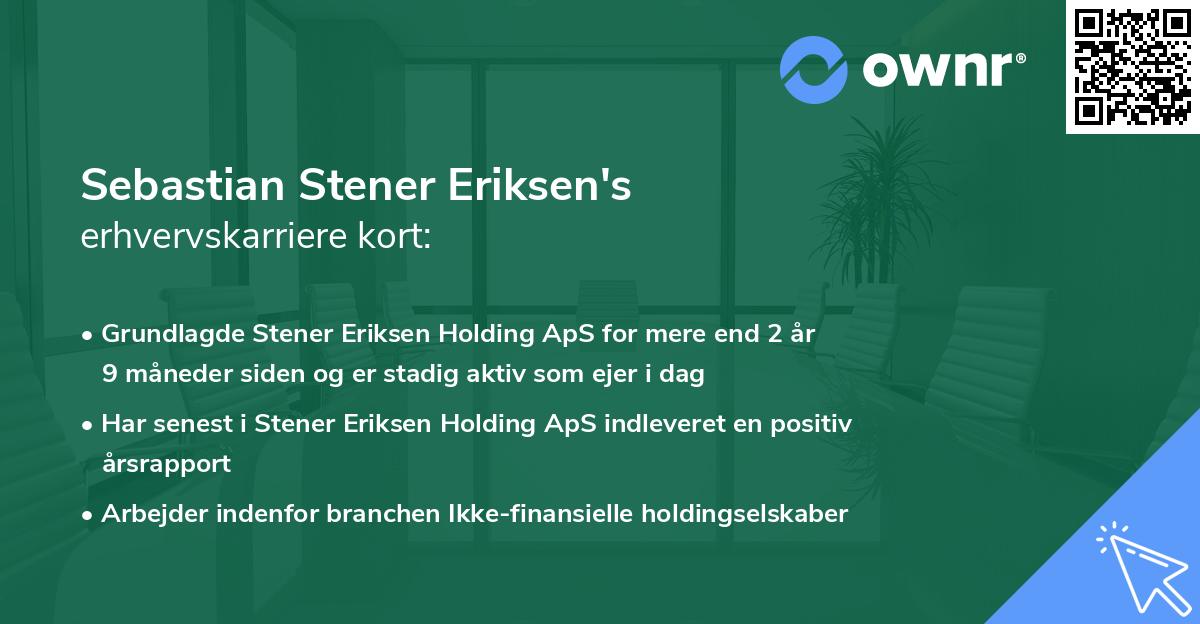 ownr®

Sebastian Stener Eriksen's
erhvervskarriere kort:

• Grundlagde Stener Eriksen Holding ApS for mere end 2 år 9 måneder siden og er stadig aktiv som ejer i dag
• Har senest i Stener Eriksen Holding ApS indleveret en positiv årsrapport
• Arbejder indenfor branchen Ikke-finansielle holdingselskaber